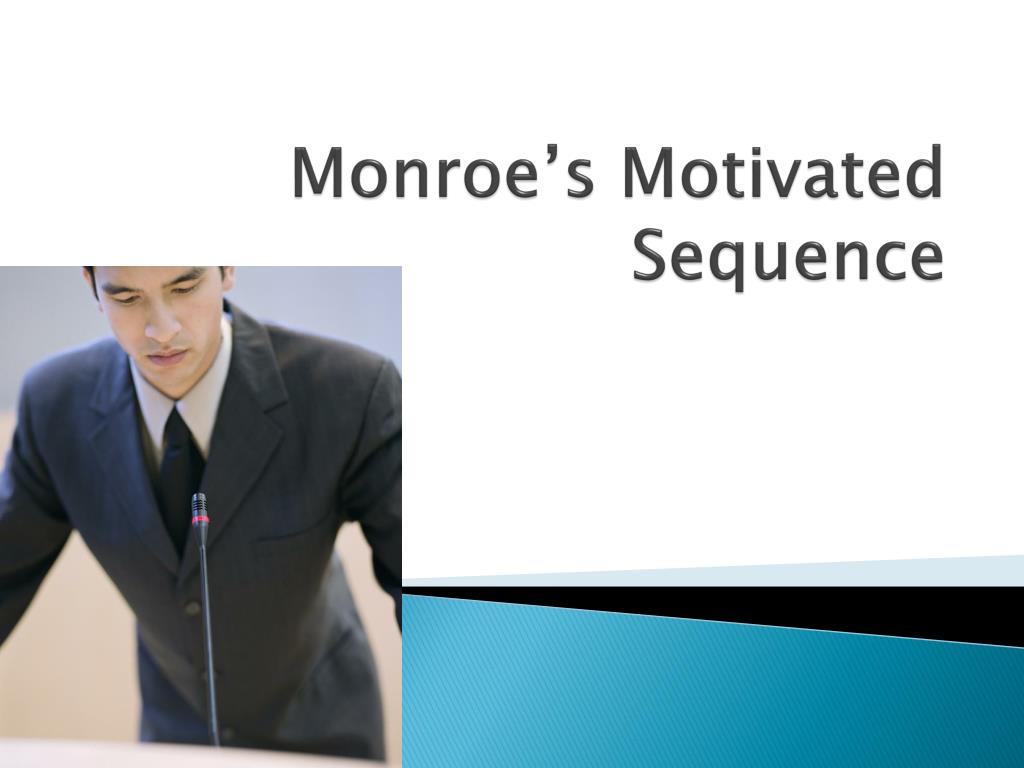 Monroe’s Motivated Sequence